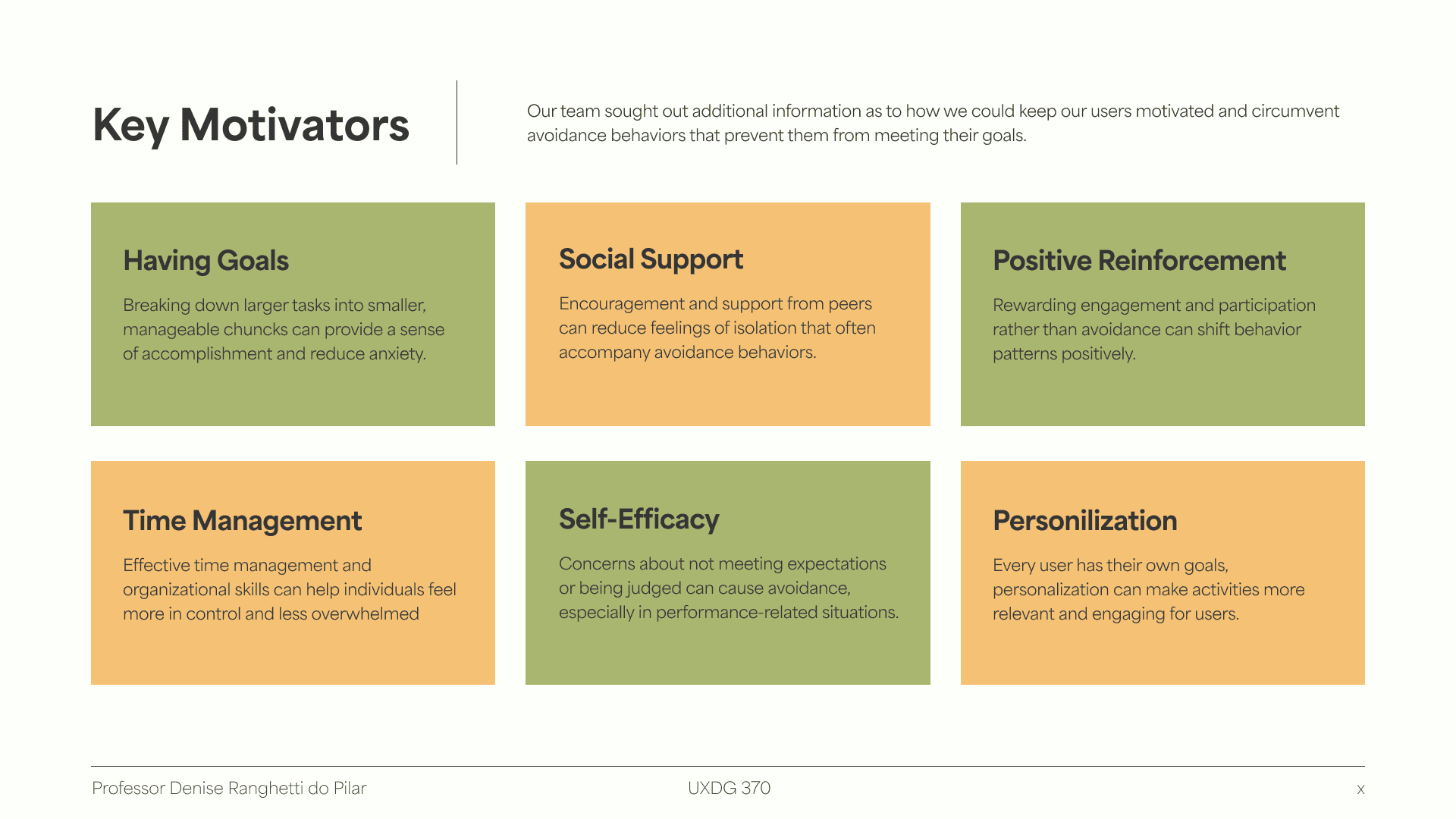 Key Motivators

Our team sought out additional information as to how we could keep our users motivated and circumvent avoidance behaviors that prevent them from meeting their goals.

Having Goals

Breaking down larger tasks into smaller, manageable chuncks can provide a sense of accomplishment and reduce anxiety.

Social Support

Encouragement and support from peers can reduce feelings of isolation that often accompany avoidance behaviors.

Positive Reinforcement

Rewarding engagement and participation rather than avoidance can shift behavior patterns positively.

Time Management

Effective time management and organizational skills can help individuals feel more in control and less overwhelmed

Self-Efficacy

Concerns about not meeting expectations or being judged can cause avoidance, especially in performance-related situations.

Personilization

Every user has their own goals, personalization can make activities more relevant and engaging for users.

Professor Denise Ranghetti do Pilar

UXDG 370

x